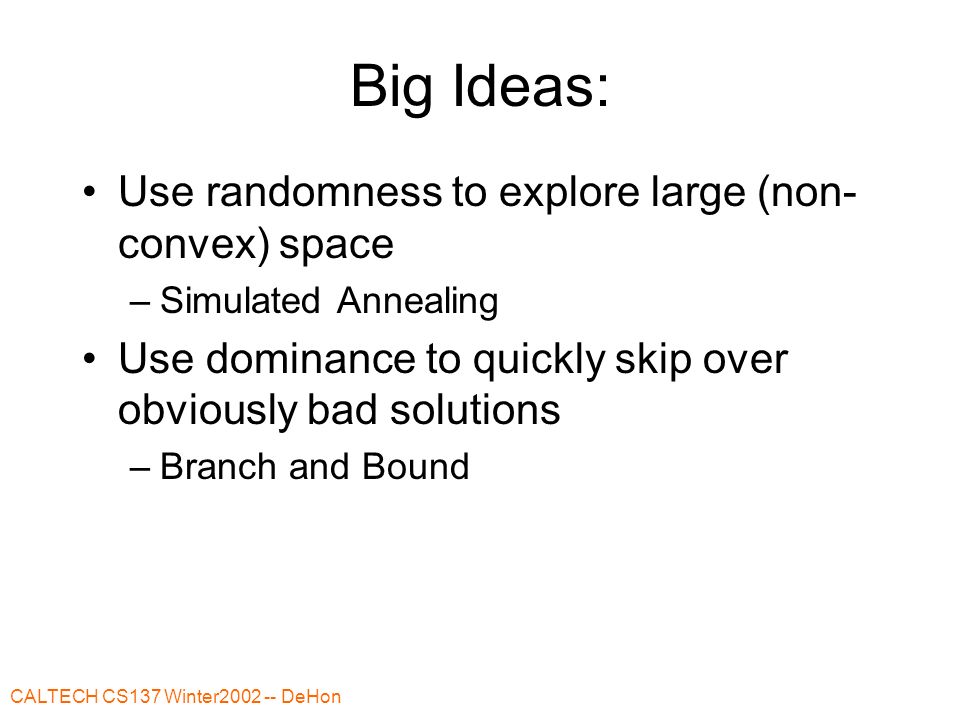 Big Ideas:

• Use randomness to explore large (non-convex) space

– Simulated Annealing

• Use dominance to quickly skip over obviously bad solutions

– Branch and Bound

CALTECH CS137 Winter2002 -- DeHon